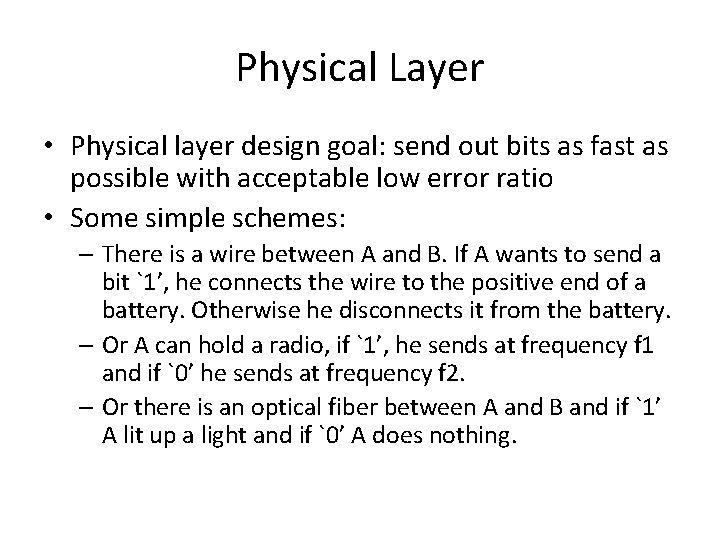 Physical Layer

• Physical layer design goal: send out bits as fast as possible with acceptable low error ratio
• Some simple schemes:
– There is a wire between A and B. If A wants to send a bit `1’, he connects the wire to the positive end of a battery. Otherwise he disconnects it from the battery.
– Or A can hold a radio, if `1’, he sends at frequency f1 and if `0’ he sends at frequency f2.
– Or there is an optical fiber between A and B and if `1’ A lit up a light and if `0’ A does nothing.